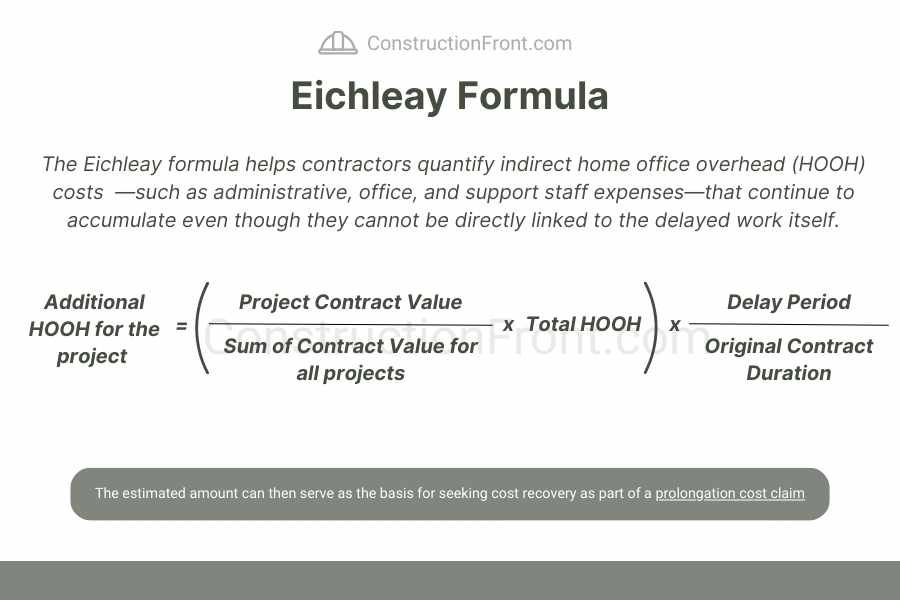 ConstructionFront.com

Eichleay Formula

The Eichleay formula helps contractors quantify indirect home office overhead (HOOH) costs —such as administrative, office, and support staff expenses—that continue to accumulate even though they cannot be directly linked to the delayed work itself.

$\text{Additional HOOH for the project} = \left( \frac{\text{Project Contract Value}}{\text{Sum of Contract Value for all projects}} \times \text{Total HOOH} \right) \times \frac{\text{Delay Period}}{\text{Original Contract Duration}}$

ConstructionFront.com

The estimated amount can then serve as the basis for seeking cost recovery as part of a prolongation cost claim